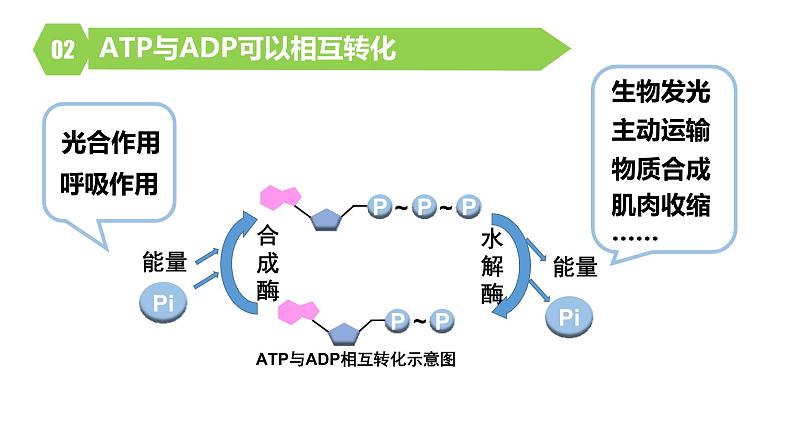 02 ATP与ADP可以相互转化

光合作用
呼吸作用

生物发光
主动运输
物质合成
肌肉收缩
……

P ~ P ~ P

能量
Pi

合成酶

水解酶

能量
Pi

P ~ P

ATP与ADP相互转化示意图